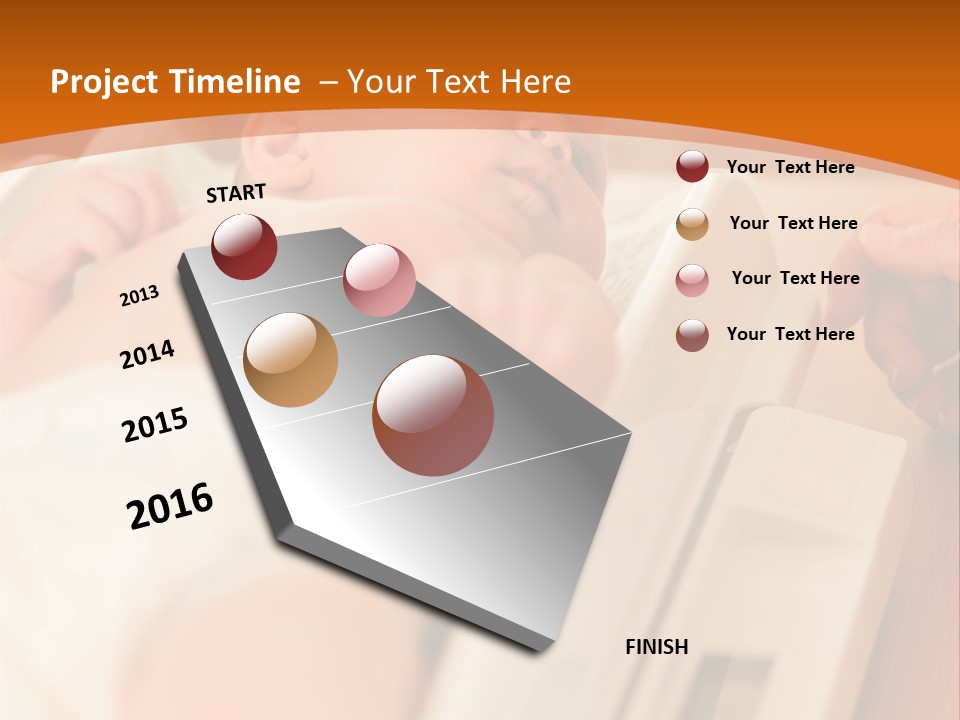 Project Timeline – Your Text Here

START

2013

2014

2015

2016

FINISH

Your Text Here

Your Text Here

Your Text Here

Your Text Here